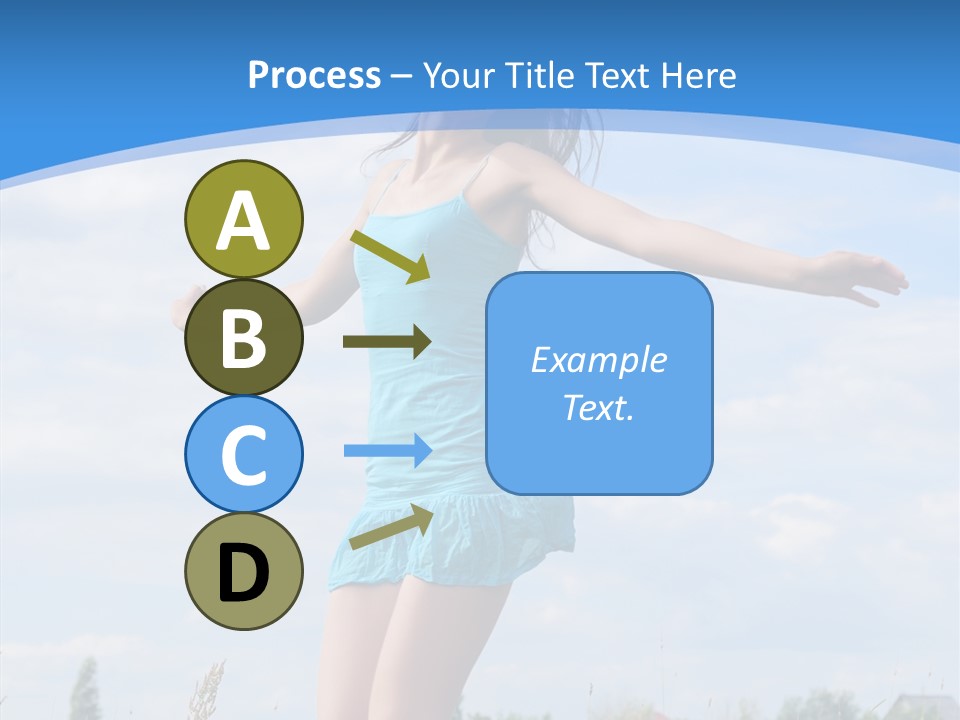 Process – Your Title Text Here

A

B

C

D

Example Text.